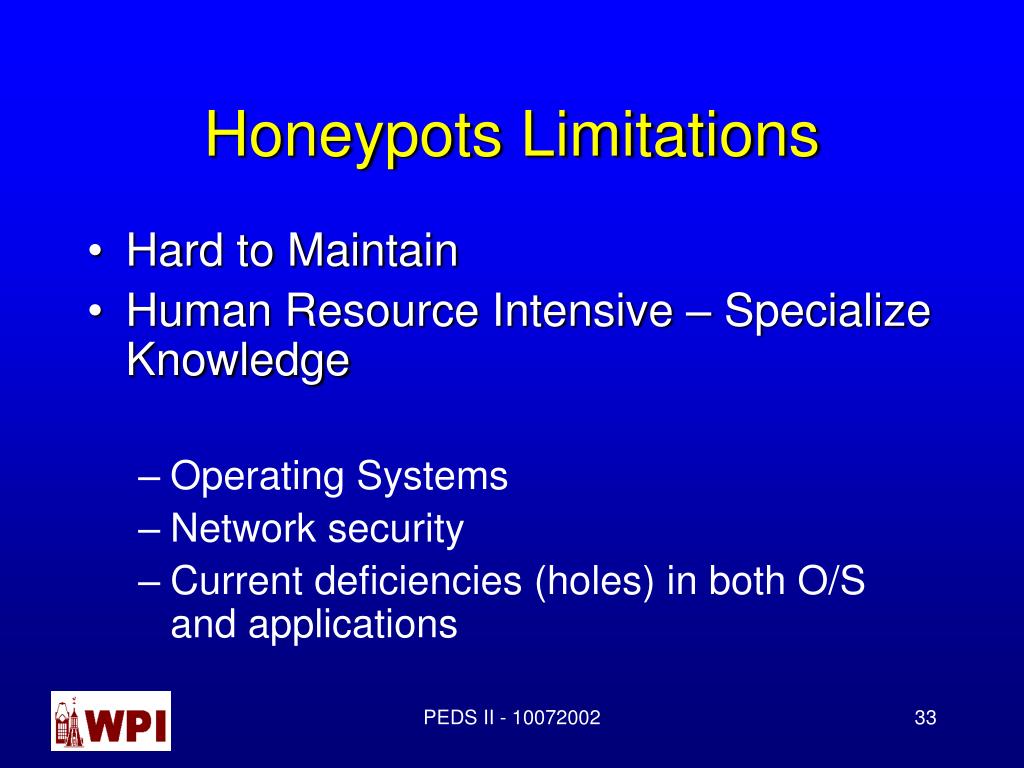 Honeypots Limitations

• Hard to Maintain
• Human Resource Intensive – Specialize Knowledge

– Operating Systems
– Network security
– Current deficiencies (holes) in both O/S and applications

WPI

PEDS II - 10072002

33